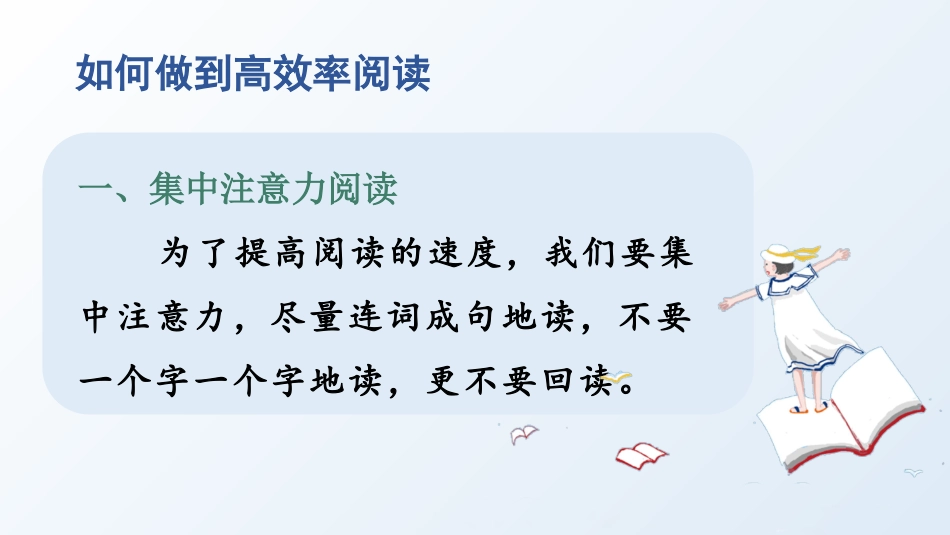 如何做到高效率阅读

一、集中注意力阅读

为了提高阅读的速度，我们要集中注意力，尽量连词成句地读，不要一个字一个字地读，更不要回读。